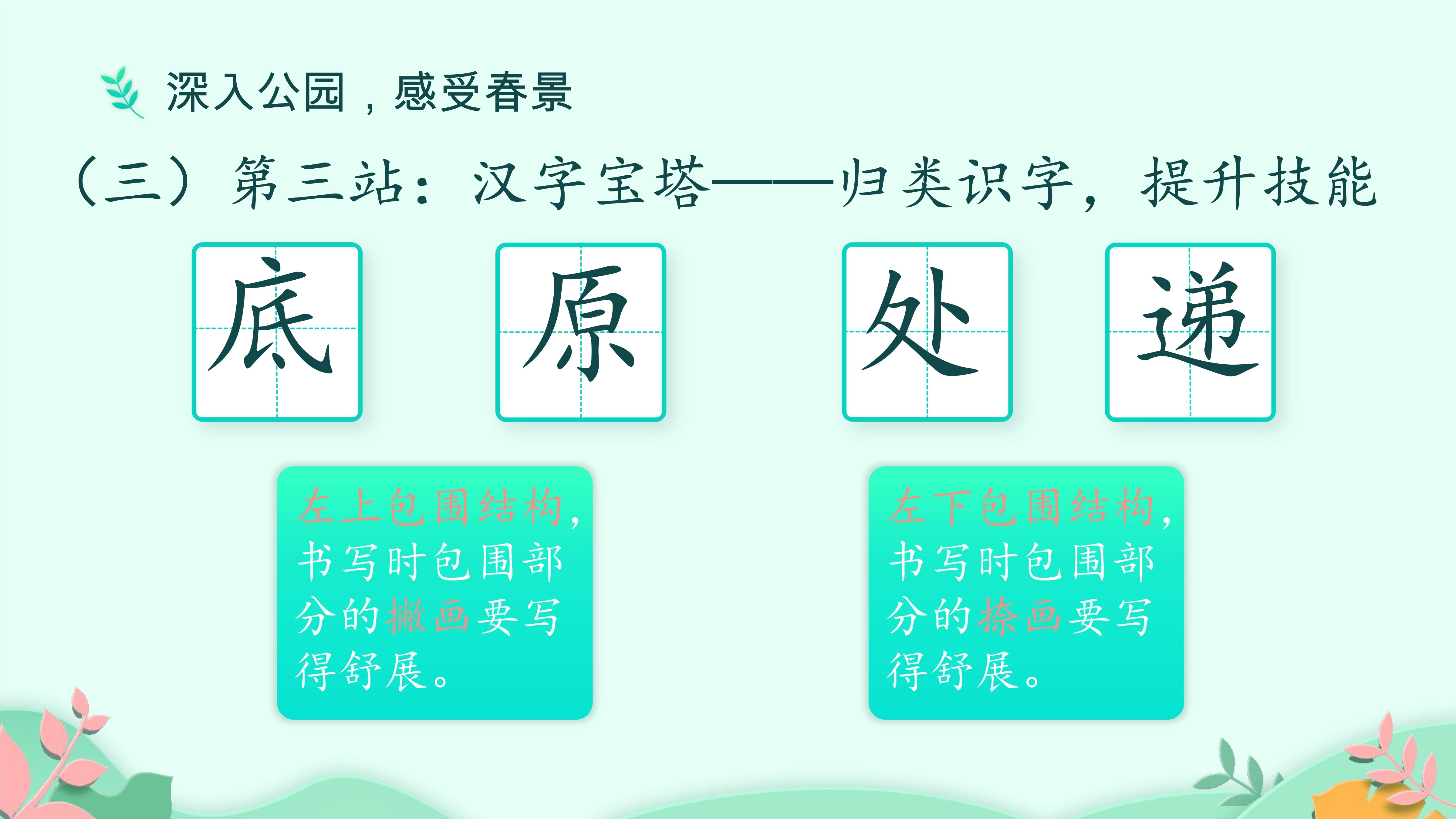 深入公园，感受春景

（三）第三站：汉字宝塔——归类识字，提升技能

底 原 处 递

左上包围结构，书写时包围部分的撇画要写得舒展。

左下包围结构，书写时包围部分的捺画要写得舒展。